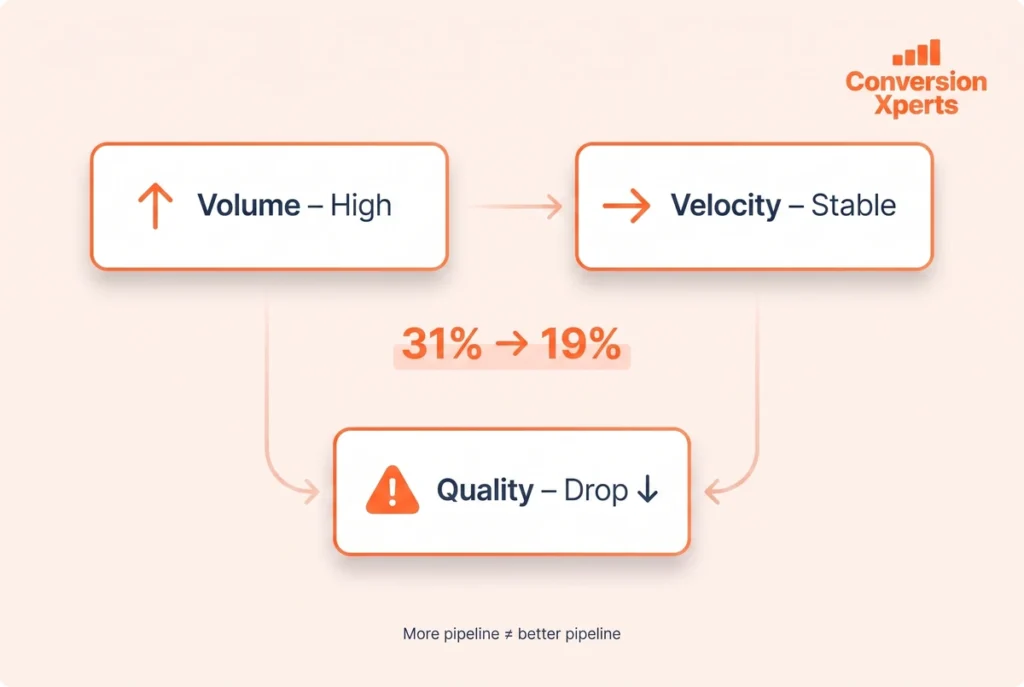 Conversion Xperts

↑ Volume – High

→ Velocity – Stable

31% → 19%

Quality – Drop ↓

More pipeline ≠ better pipeline